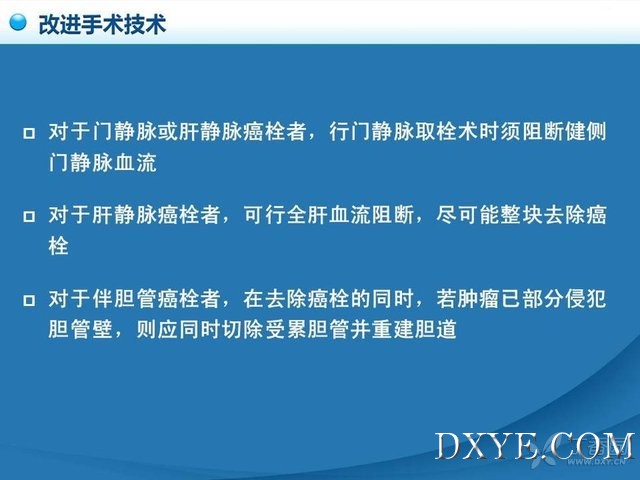 改进手术技术

□ 对于门静脉或肝静脉癌栓者，行门静脉取栓术时须阻断健侧门静脉血流

□ 对于肝静脉癌栓者，可行全肝血流阻断，尽可能整块去除癌栓

□ 对于伴胆管癌栓者，在去除癌栓的同时，若肿瘤已部分侵犯胆管壁，则应同时切除受累胆管并重建胆道

DXYE.COM

WWW.DXY.CN